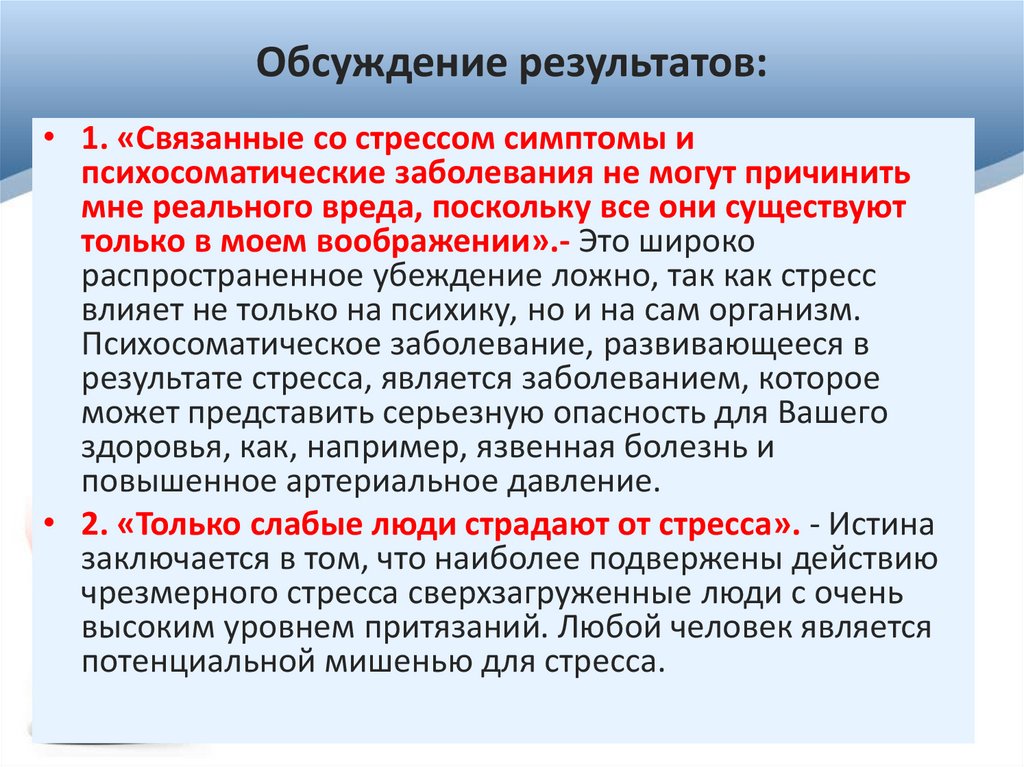 Обсуждение результатов:

• 1. «Связанные со стрессом симптомы и психосоматические заболевания не могут причинить мне реального вреда, поскольку все они существуют только в моем воображении».- Это широко распространенное убеждение ложно, так как стресс влияет не только на психику, но и на сам организм. Психосоматическое заболевание, развивающееся в результате стресса, является заболеванием, которое может представить серьезную опасность для Вашего здоровья, как, например, язвенная болезнь и повышенное артериальное давление.

• 2. «Только слабые люди страдают от стресса». - Истина заключается в том, что наиболее подвержены действию чрезмерного стресса сверхзагруженные люди с очень высоким уровнем притязаний. Любой человек является потенциальной мишенью для стресса.